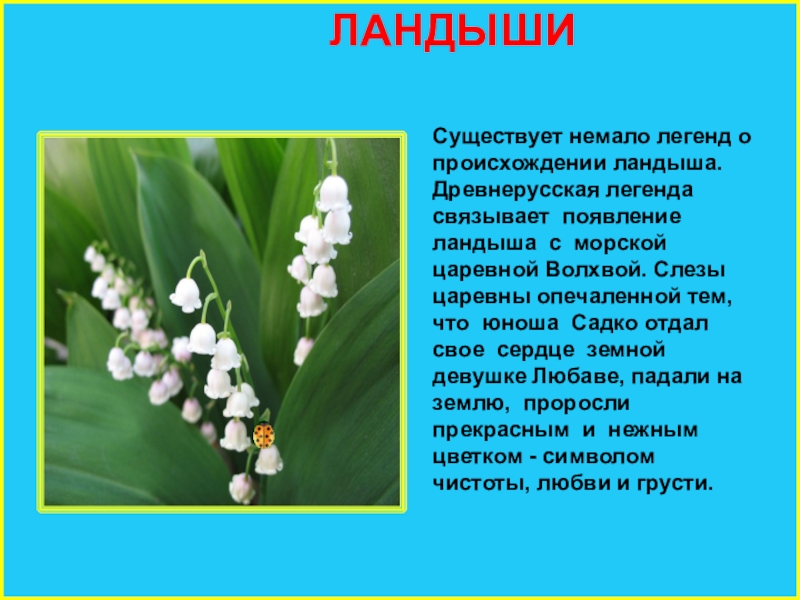 ЛАНДЫШИ

Существует немало легенд о происхождении ландыша. Древнерусская легенда связывает появление ландыша с морской царевной Волхвой. Слезы царевны опечаленной тем, что юноша Садко отдал свое сердце земной девушке Любаве, падали на землю, проросли прекрасным и нежным цветком - символом чистоты, любви и грусти.